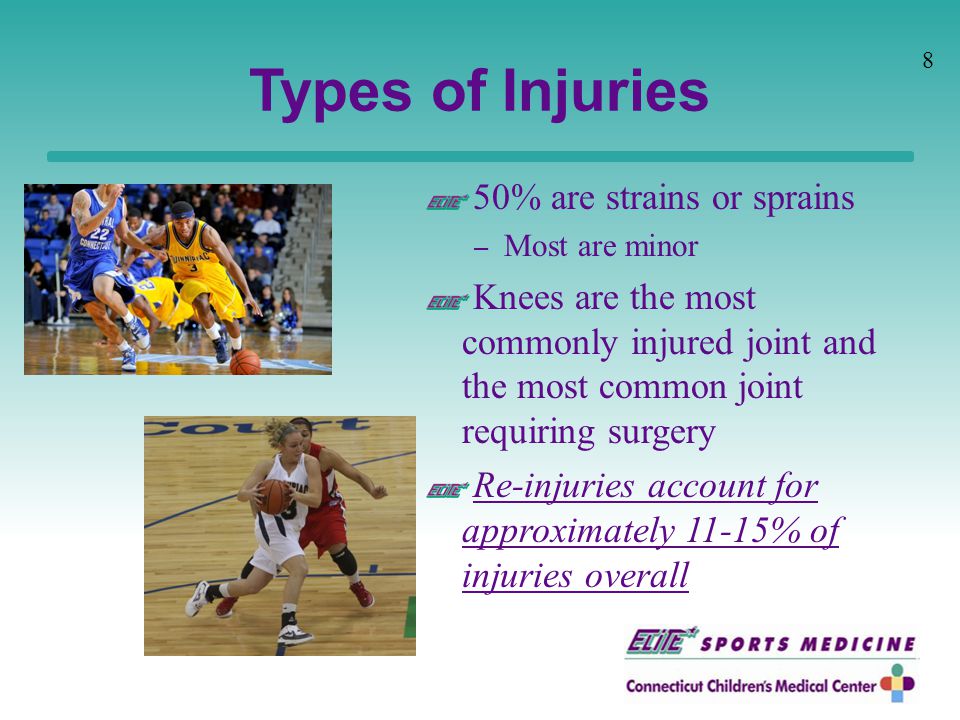 8

Types of Injuries

50% are strains or sprains
– Most are minor

Knees are the most commonly injured joint and the most common joint requiring surgery

Re-injuries account for approximately 11-15% of injuries overall

ELITE SPORTS MEDICINE
Connecticut Children's Medical Center